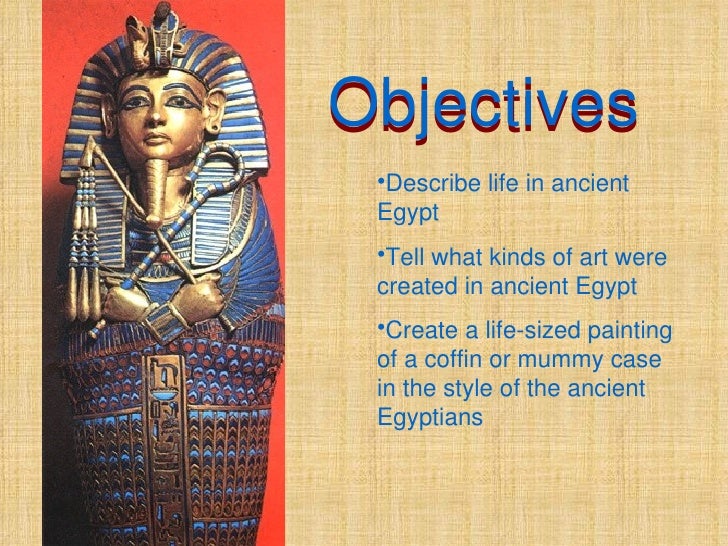 Objectives

•Describe life in ancient Egypt

•Tell what kinds of art were created in ancient Egypt

•Create a life-sized painting of a coffin or mummy case in the style of the ancient Egyptians